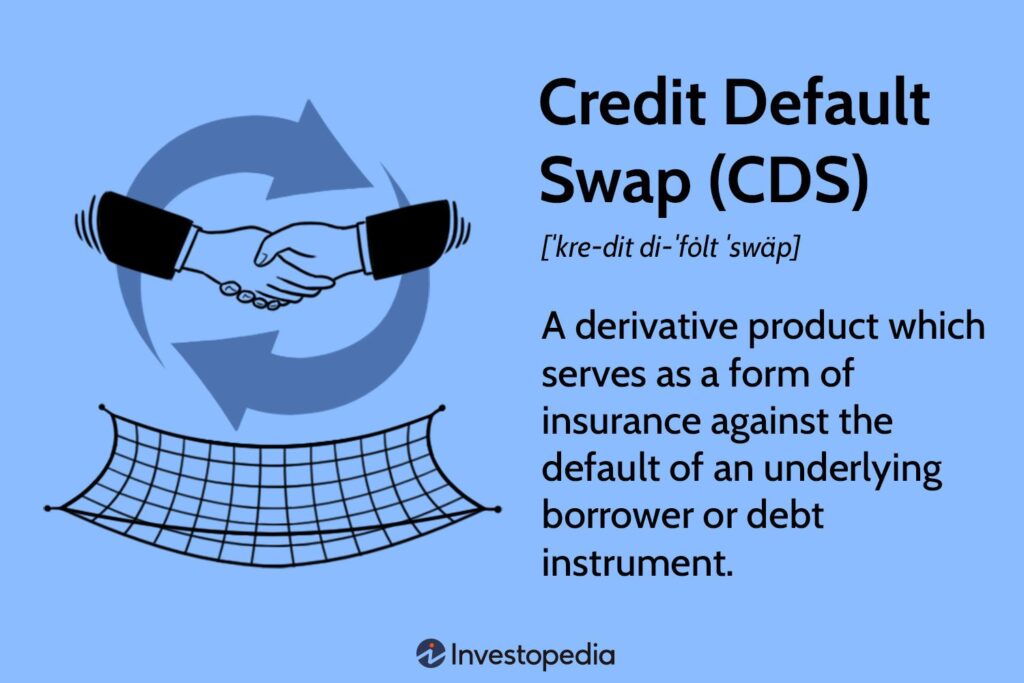 Credit Default Swap (CDS)

[ˈkre-dit di-ˈfȯlt ˈswäp]

A derivative product which serves as a form of insurance against the default of an underlying borrower or debt instrument.

Investopedia